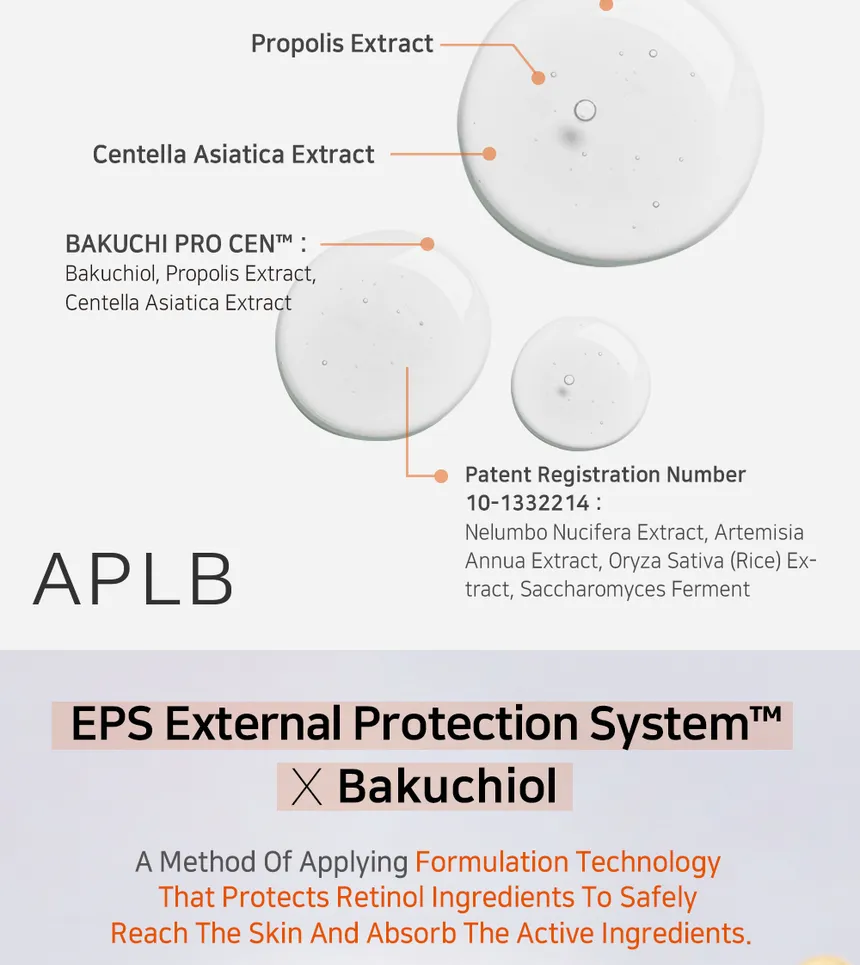 Propolis Extract

Centella Asiatica Extract

BAKUCHI PRO CEN™ :
Bakuchiol, Propolis Extract, Centella Asiatica Extract

Patent Registration Number 10-1332214 :
Nelumbo Nucifera Extract, Artemisia Annua Extract, Oryza Sativa (Rice) Extract, Saccharomyces Ferment

APLB

EPS External Protection System™
X Bakuchiol

A Method Of Applying Formulation Technology That Protects Retinol Ingredients To Safely Reach The Skin And Absorb The Active Ingredients.